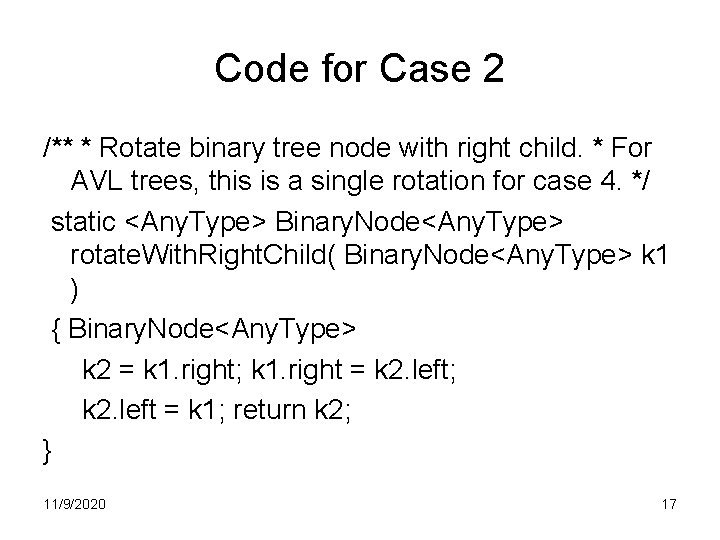 Code for Case 2

/** * Rotate binary tree node with right child. * For AVL trees, this is a single rotation for case 4. */

static <AnyType> BinaryNode<AnyType> rotateWithRightChild( BinaryNode<AnyType> k1 )

{ BinaryNode<AnyType>

k2 = k1.right; k1.right = k2.left;

k2.left = k1; return k2;

}

11/9/2020

17